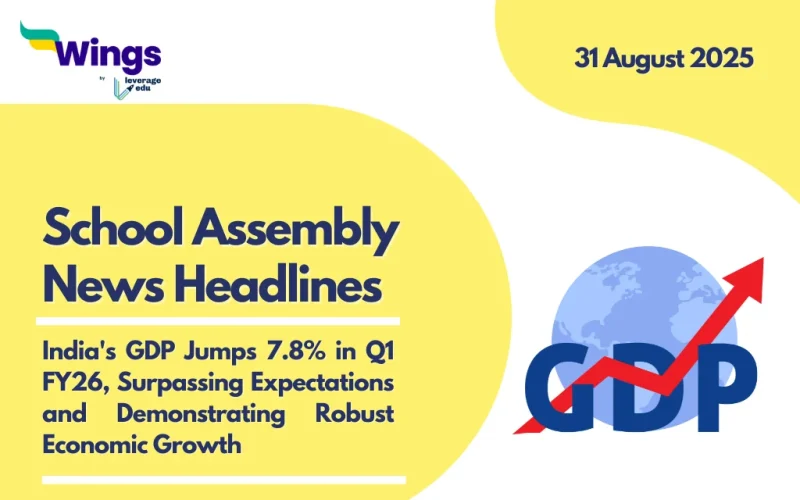 Wings
by
leverage
edu

31 August 2025

School Assembly News Headlines

India's GDP Jumps 7.8% in Q1 FY26, Surpassing Expectations and Demonstrating Robust Economic Growth

GDP